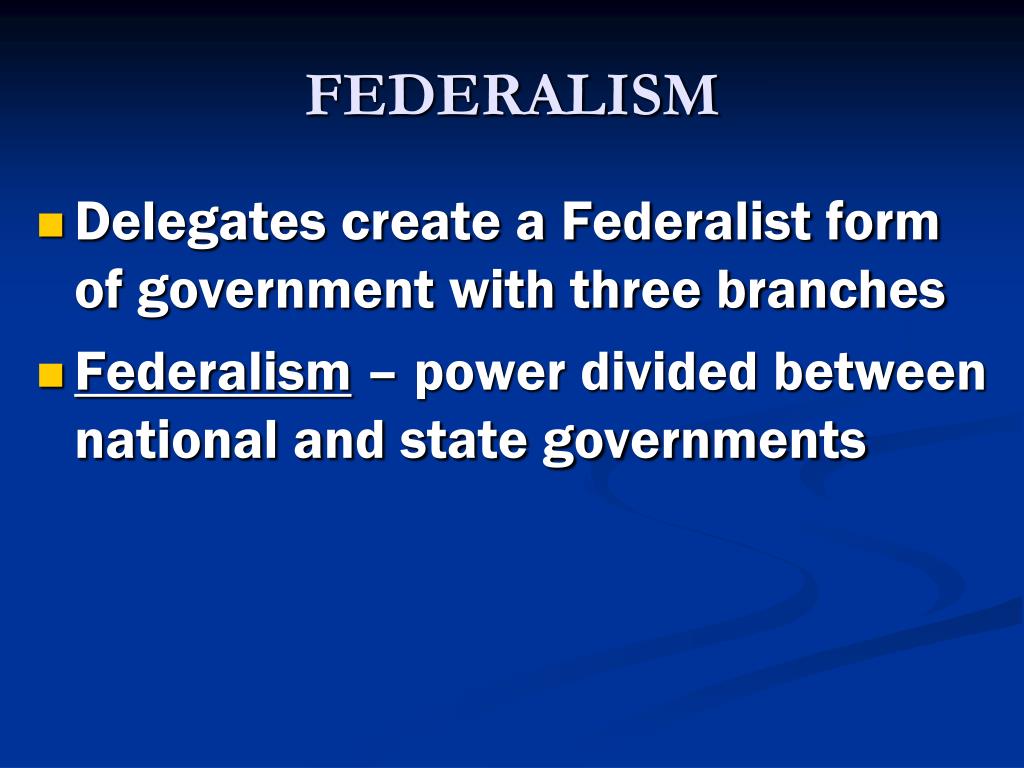 FEDERALISM

Delegates create a Federalist form of government with three branches

Federalism – power divided between national and state governments